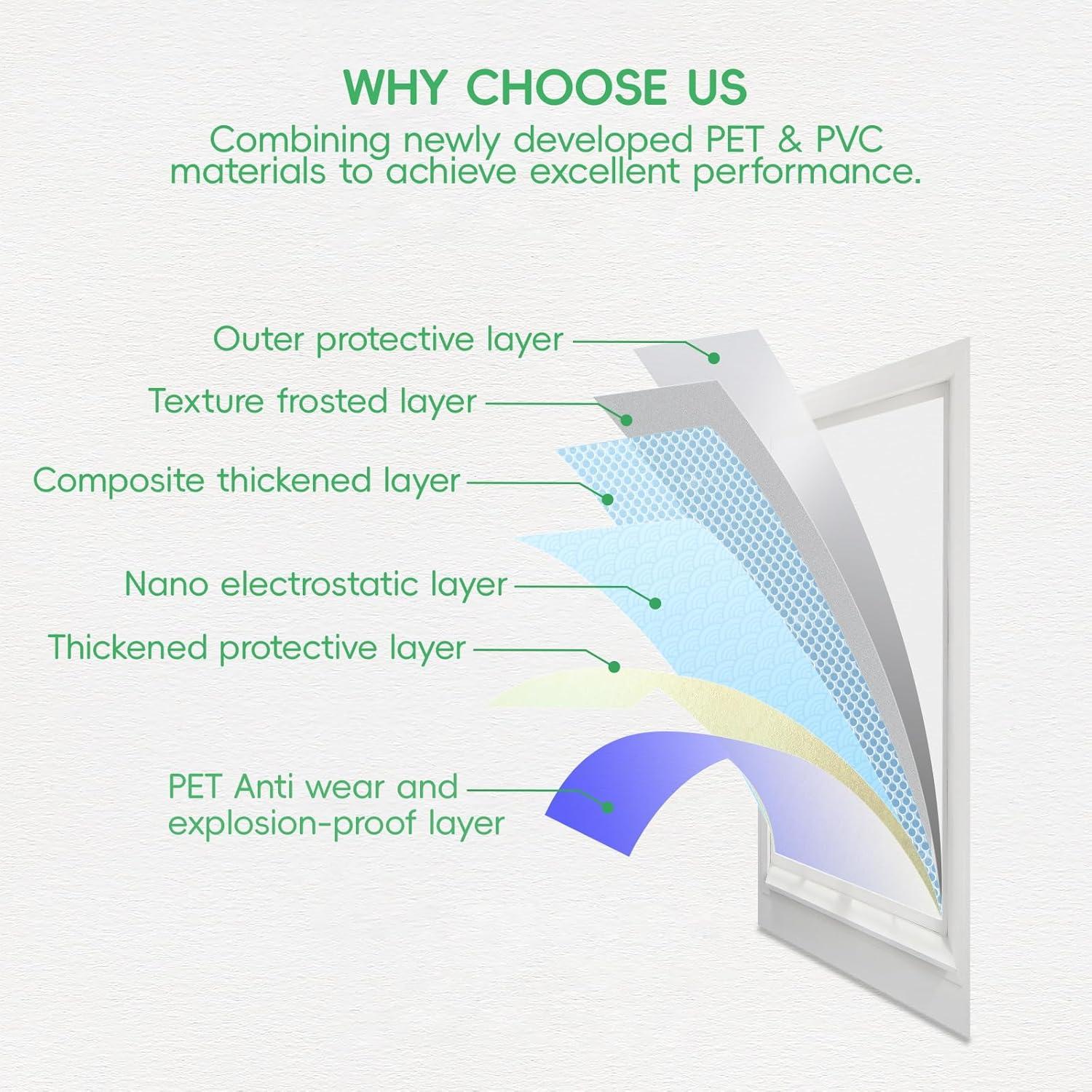 WHY CHOOSE US

Combining newly developed PET & PVC materials to achieve excellent performance.

Outer protective layer

Texture frosted layer

Composite thickened layer

Nano electrostatic layer

Thickened protective layer

PET Anti wear and explosion-proof layer